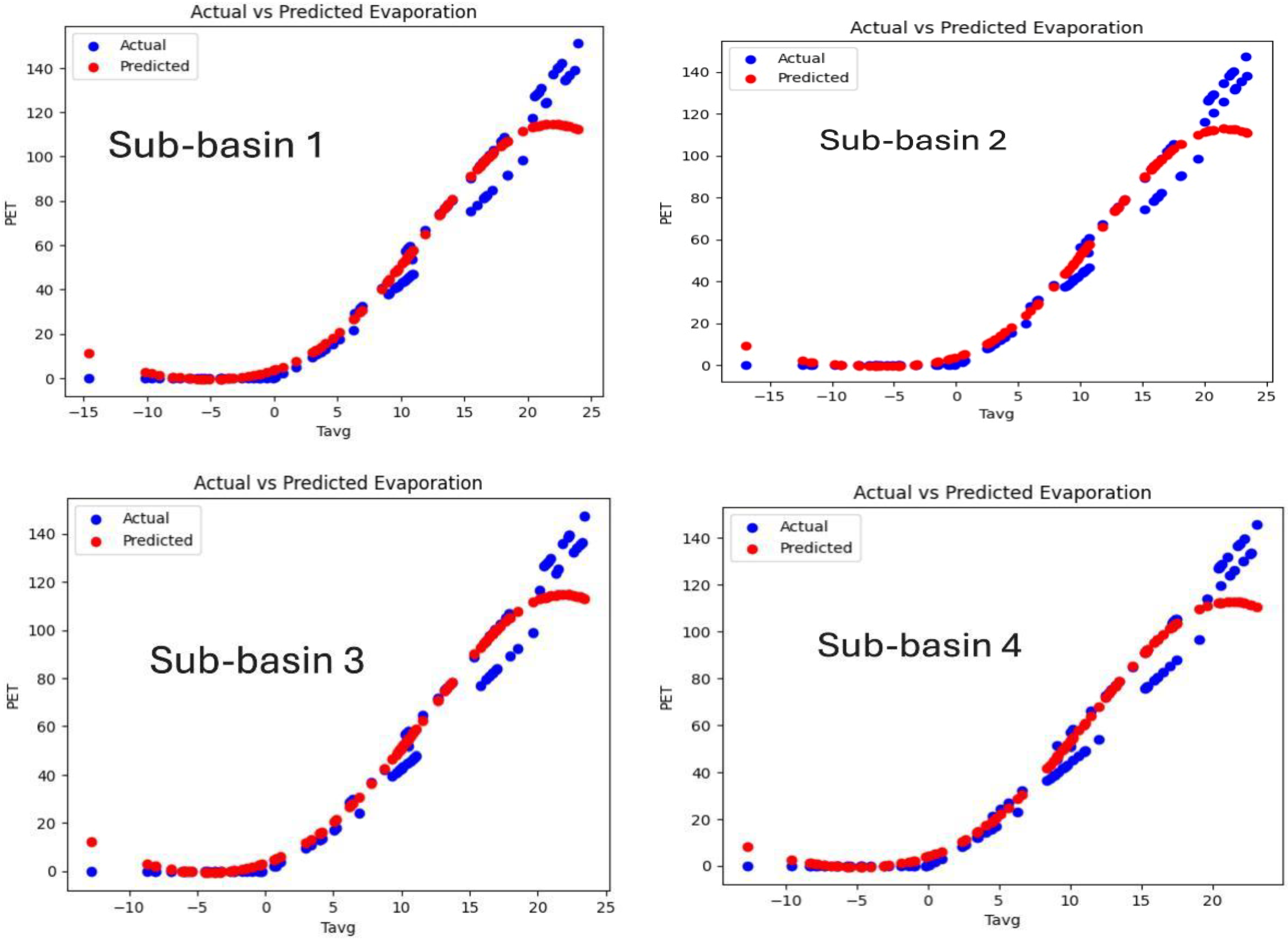 Actual vs Predicted Evaporation

Actual
Predicted

Sub-basin 1

PET

140
120
100
80
60
40
20
0

−15 −10 −5 0 5 10 15 20 25

Tavg

Actual vs Predicted Evaporation

Actual
Predicted

Sub-basin 2

PET

140
120
100
80
60
40
20
0

−15 −10 −5 0 5 10 15 20 25

Tavg

Actual vs Predicted Evaporation

Actual
Predicted

Sub-basin 3

PET

140
120
100
80
60
40
20
0

−10 −5 0 5 10 15 20 25

Tavg

Actual vs Predicted Evaporation

Actual
Predicted

Sub-basin 4

PET

140
120
100
80
60
40
20
0

−10 −5 0 5 10 15 20

Tavg